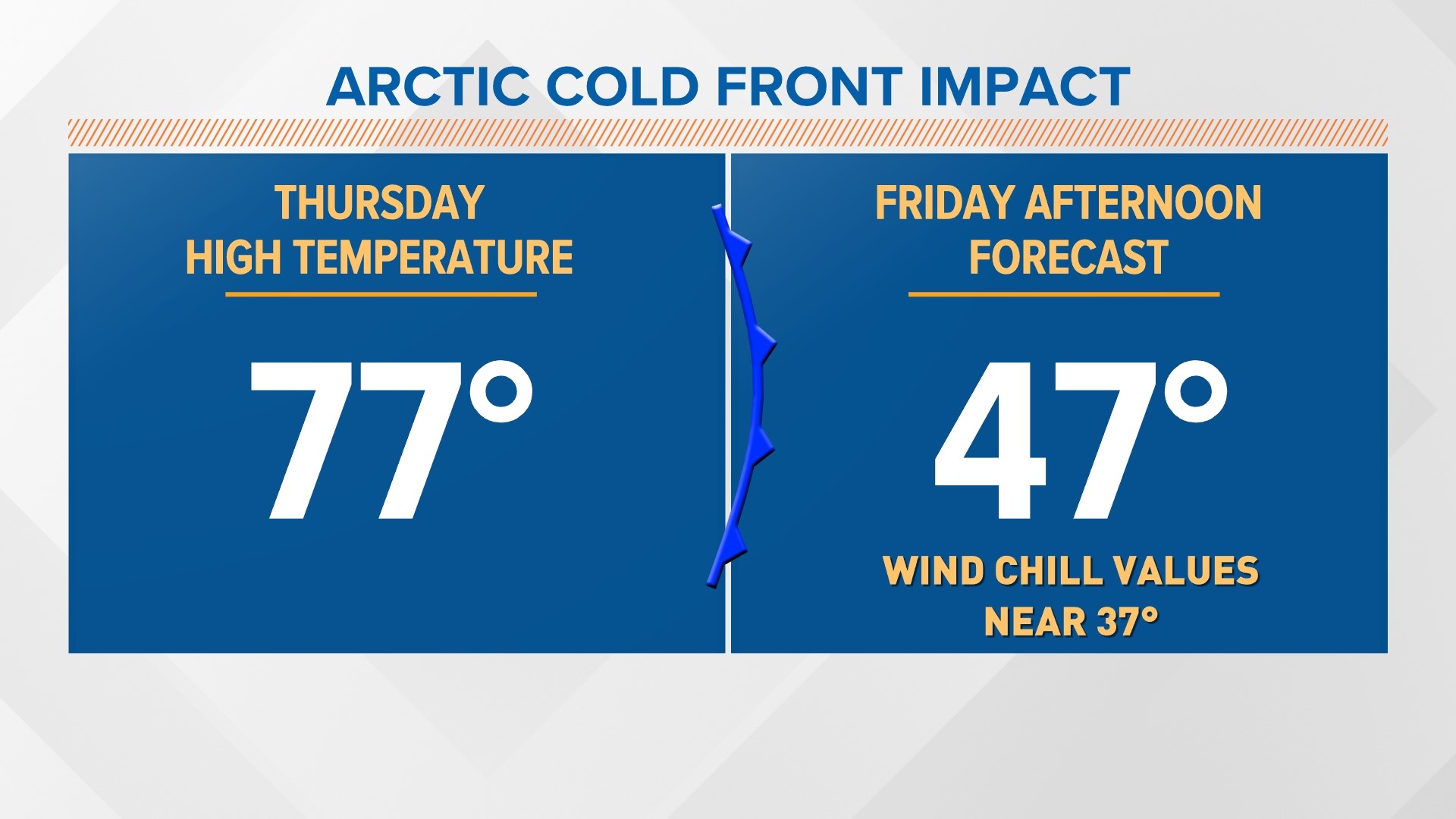 ARCTIC COLD FRONT IMPACT

THURSDAY
HIGH TEMPERATURE

77°

FRIDAY AFTERNOON
FORECAST

47°

WIND CHILL VALUES
NEAR 37°